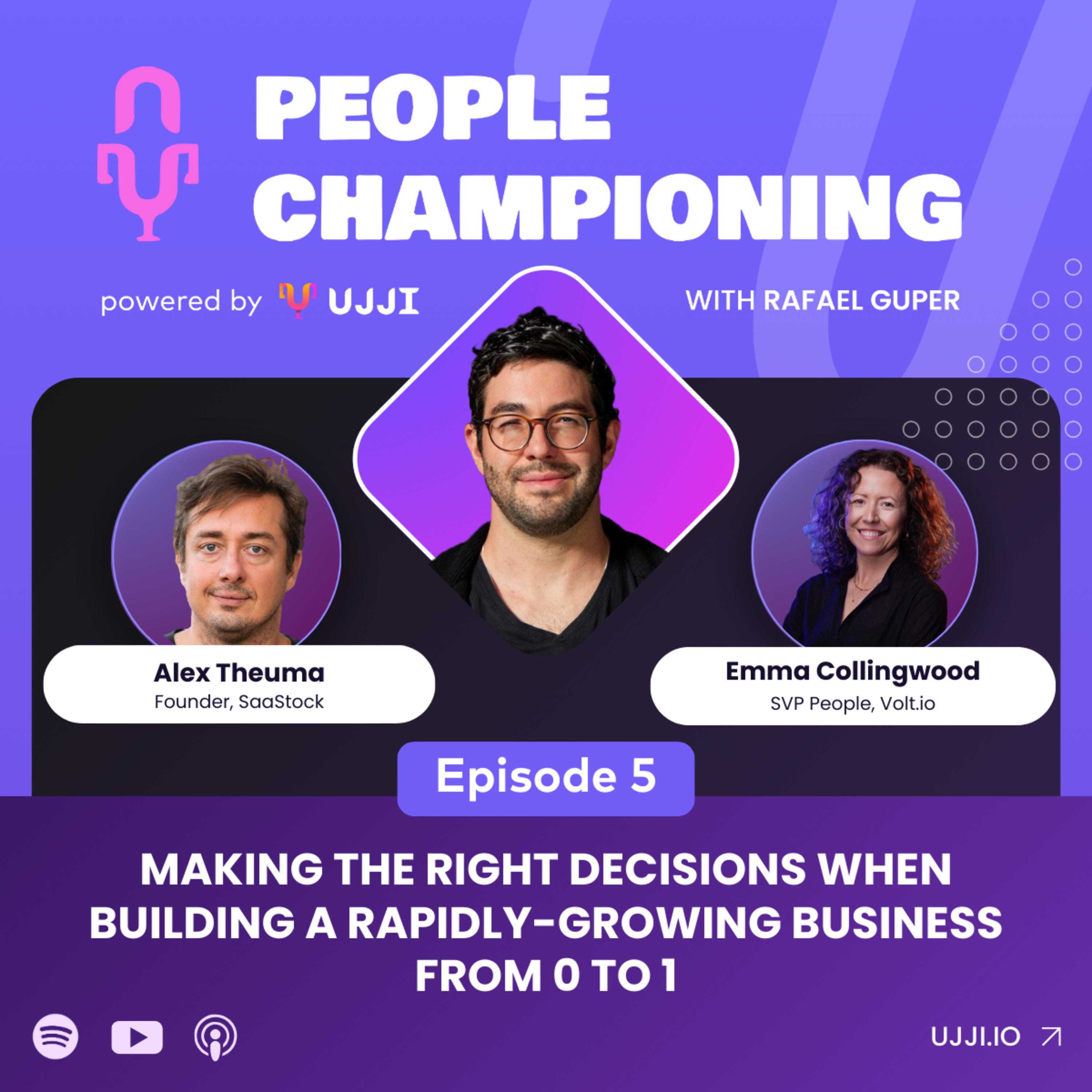 PEOPLE CHAMPIONING

powered by UJJI

WITH RAFAEL GUPER

Alex Theuma
Founder, SaaStock

Emma Collingwood
SVP People, Volt.io

Episode 5

MAKING THE RIGHT DECISIONS WHEN BUILDING A RAPIDLY-GROWING BUSINESS FROM 0 TO 1

UJJI.IO